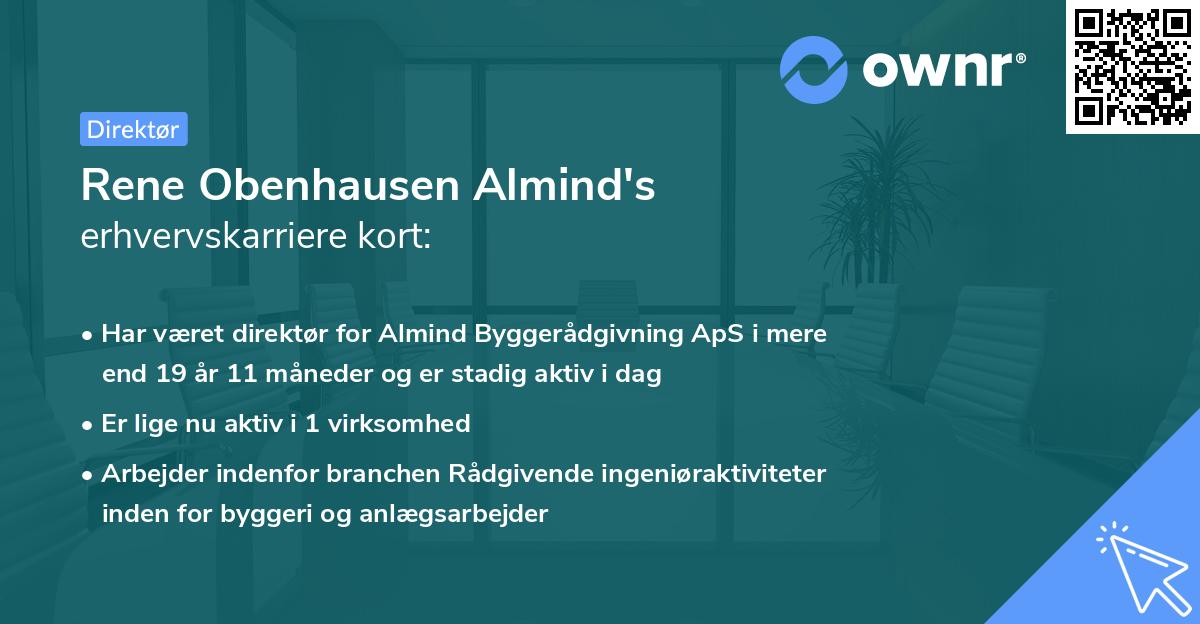 ownr®

Direktør

Rene Obenhausen Almind's
erhvervskarriere kort:

• Har været direktør for Almind Byggerådgivning ApS i mere end 19 år 11 måneder og er stadig aktiv i dag

• Er lige nu aktiv i 1 virksomhed

• Arbejder indenfor branchen Rådgivende ingeniøraktiviteter inden for byggeri og anlægsarbejder